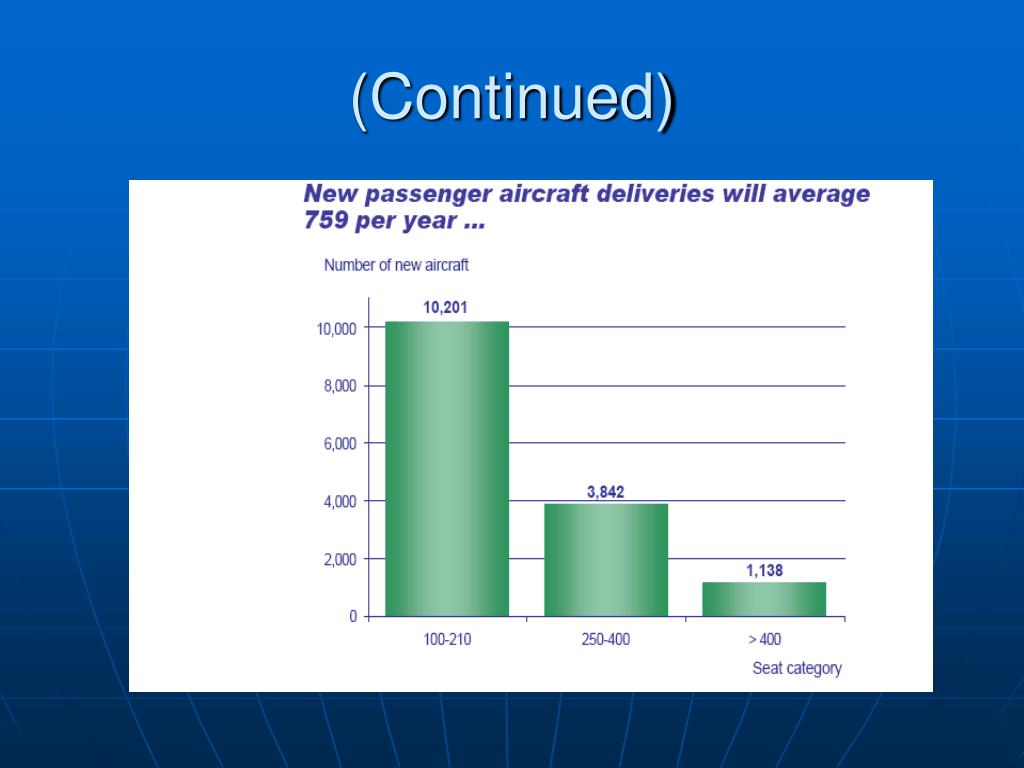 (Continued)

New passenger aircraft deliveries will average 759 per year ...

Number of new aircraft

10,000
8,000
6,000
4,000
2,000
0

10,201
3,842
1,138

100-210
250-400
> 400

Seat category